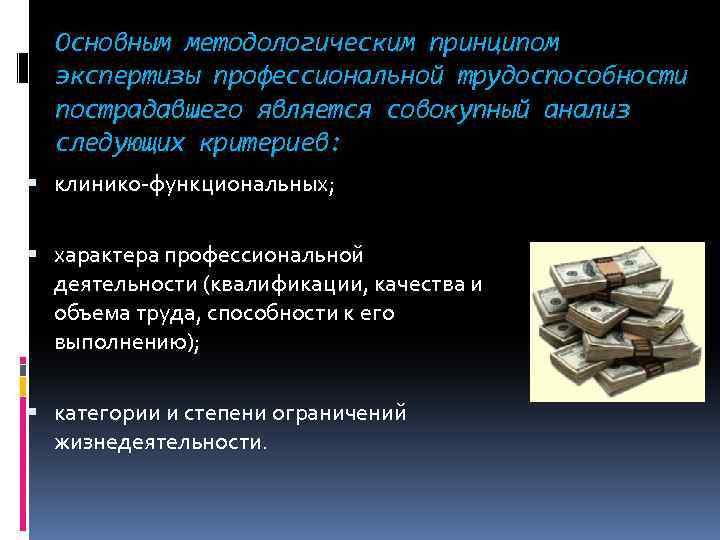 Основным методологическим принципом экспертизы профессиональной трудоспособности пострадавшего является совокупный анализ следующих критериев:

клинико-функциональных;

характера профессиональной деятельности (квалификации, качества и объема труда, способности к его выполнению);

категории и степени ограничений жизнедеятельности.